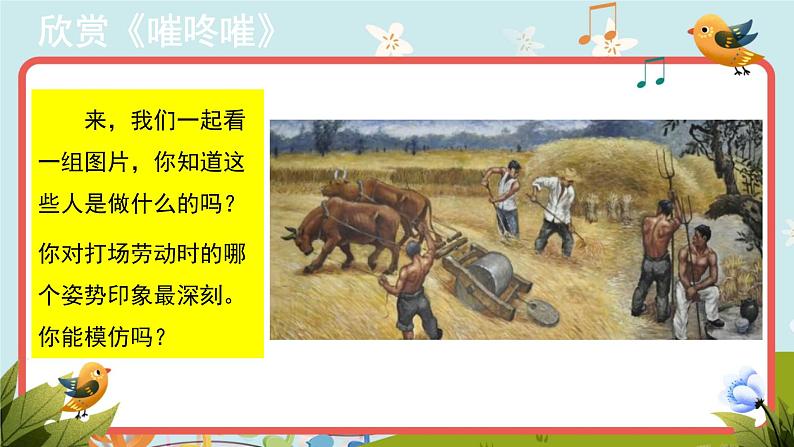 欣赏《嗺咚嗺》

来，我们一起看一组图片，你知道这些人是做什么的吗？

你对打场劳动时的哪个姿势印象最深刻。你能模仿吗？